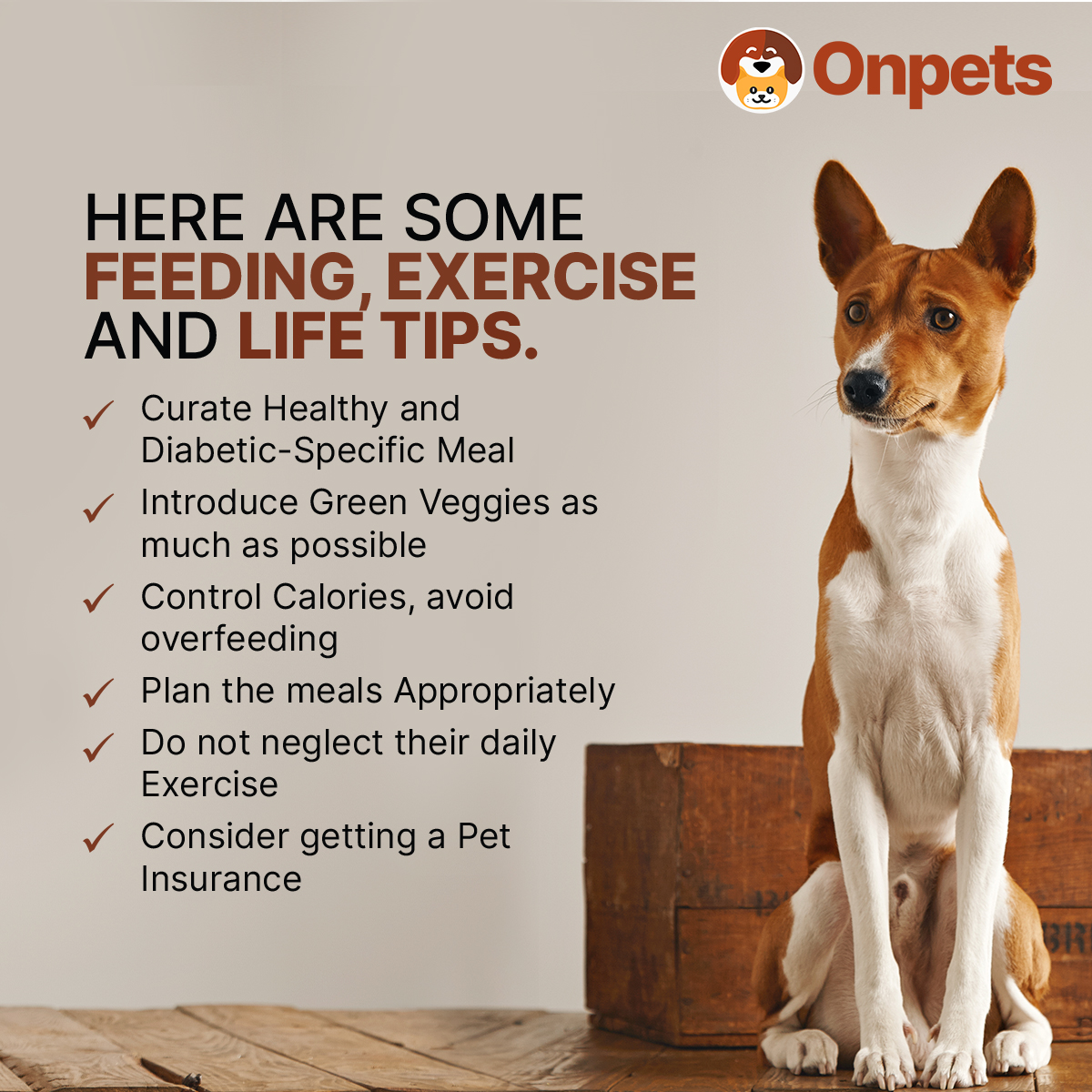 Onpets

HERE ARE SOME FEEDING, EXERCISE AND LIFE TIPS.

✓ Curate Healthy and Diabetic-Specific Meal
✓ Introduce Green Veggies as much as possible
✓ Control Calories, avoid overfeeding
✓ Plan the meals Appropriately
✓ Do not neglect their daily Exercise
✓ Consider getting a Pet Insurance